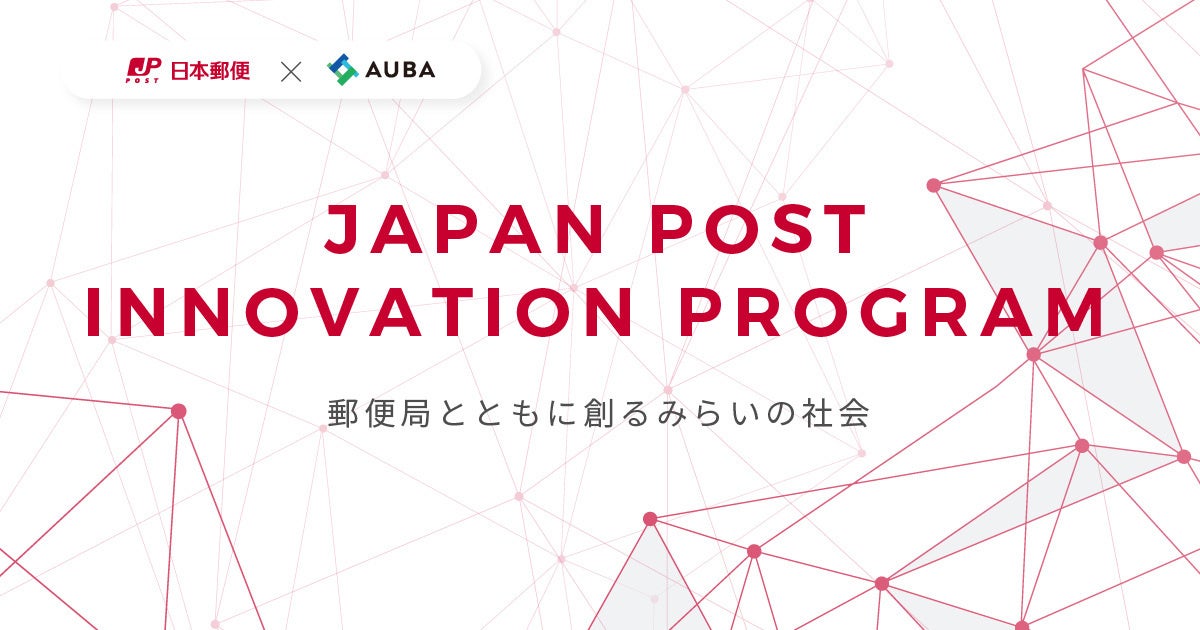 JP POST 日本郵便 × AUBA

JAPAN POST INNOVATION PROGRAM

郵便局とともに創るみらいの社会